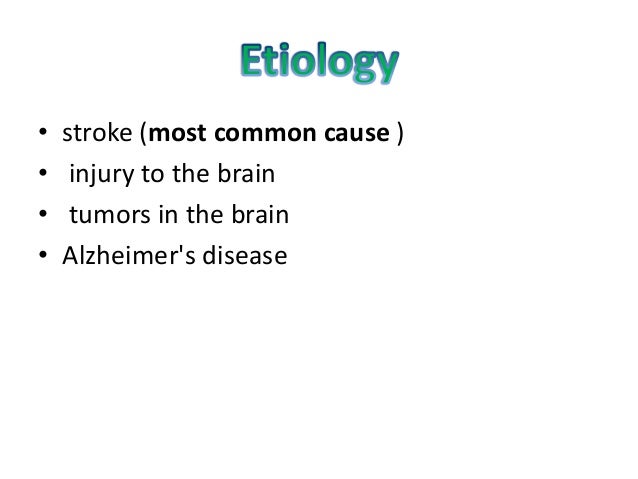 Etiology

• stroke (most common cause )
• injury to the brain
• tumors in the brain
• Alzheimer's disease